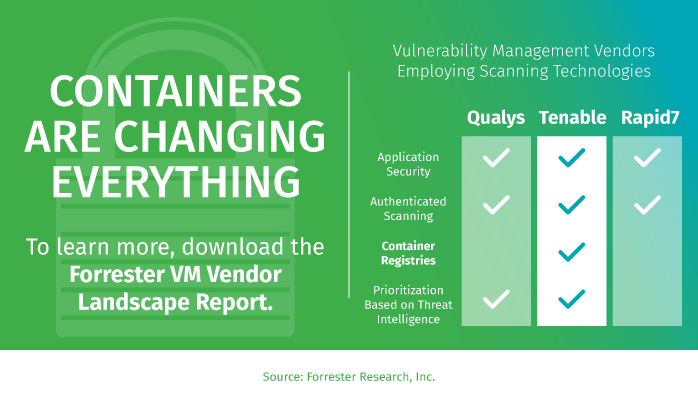 CONTAINERS ARE CHANGING EVERYTHING

To learn more, download the **Forrester VM Vendor Landscape Report.**

Vulnerability Management Vendors Employing Scanning Technologies

| | Qualys | Tenable | Rapid7 |
|---|---|---|---|
| Application Security | ✓ | ✓ | ✓ |
| Authenticated Scanning | ✓ | ✓ | ✓ |
| **Container Registries** | | ✓ | |
| Prioritization Based on Threat Intelligence | ✓ | ✓ | |

Source: Forrester Research, Inc.